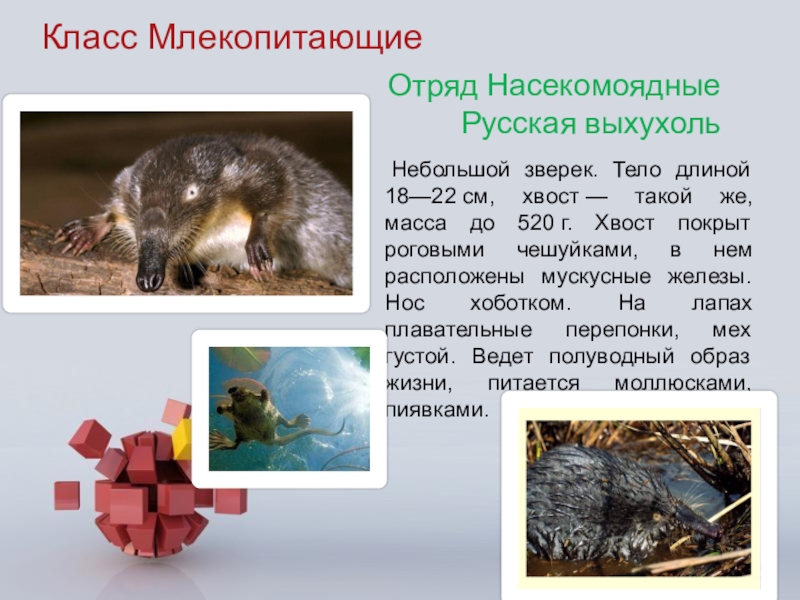 Класс Млекопитающие

Отряд Насекомоядные
Русская выхухоль

Небольшой зверек. Тело длиной 18—22 см, хвост — такой же, масса до 520 г. Хвост покрыт роговыми чешуйками, в нем расположены мускусные железы. Нос хоботком. На лапах плавательные перепонки, мех густой. Ведет полуводный образ жизни, питается моллюсками, пиявками.